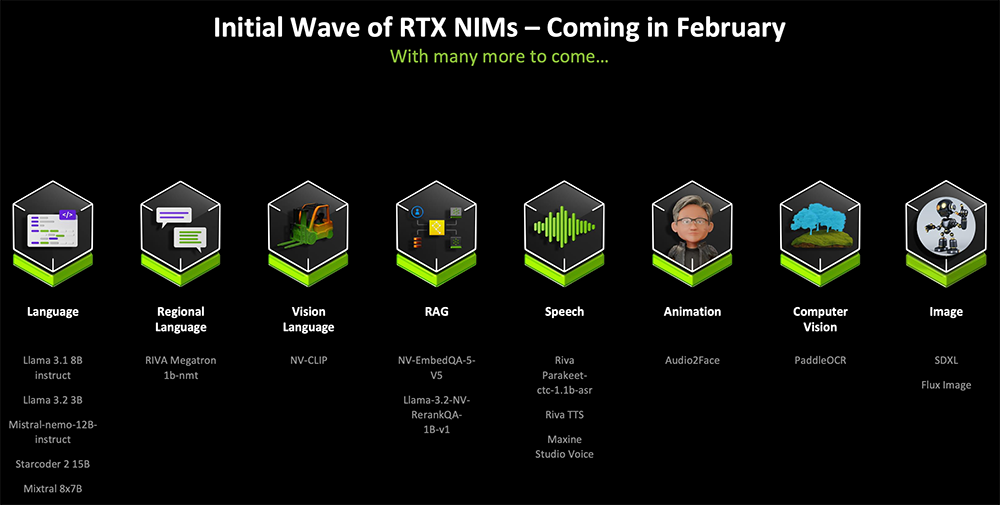 Initial Wave of RTX NIMs – Coming in February

With many more to come…

Language

Llama 3.1 8B instruct

Llama 3.2 3B

Mistral-nemo-12B-instruct

Starcoder 2 15B

Mixtral 8x7B

Regional Language

RIVA Megatron 1b-nmt

Vision Language

NV-CLIP

RAG

NV-EmbedQA-5-V5

Llama-3.2-NV-RerankQA-1B-v1

Speech

Riva Parakeet-ctc-1.1b-asr

Riva TTS

Maxine Studio Voice

Animation

Audio2Face

Computer Vision

PaddleOCR

Image

SDXL

Flux Image